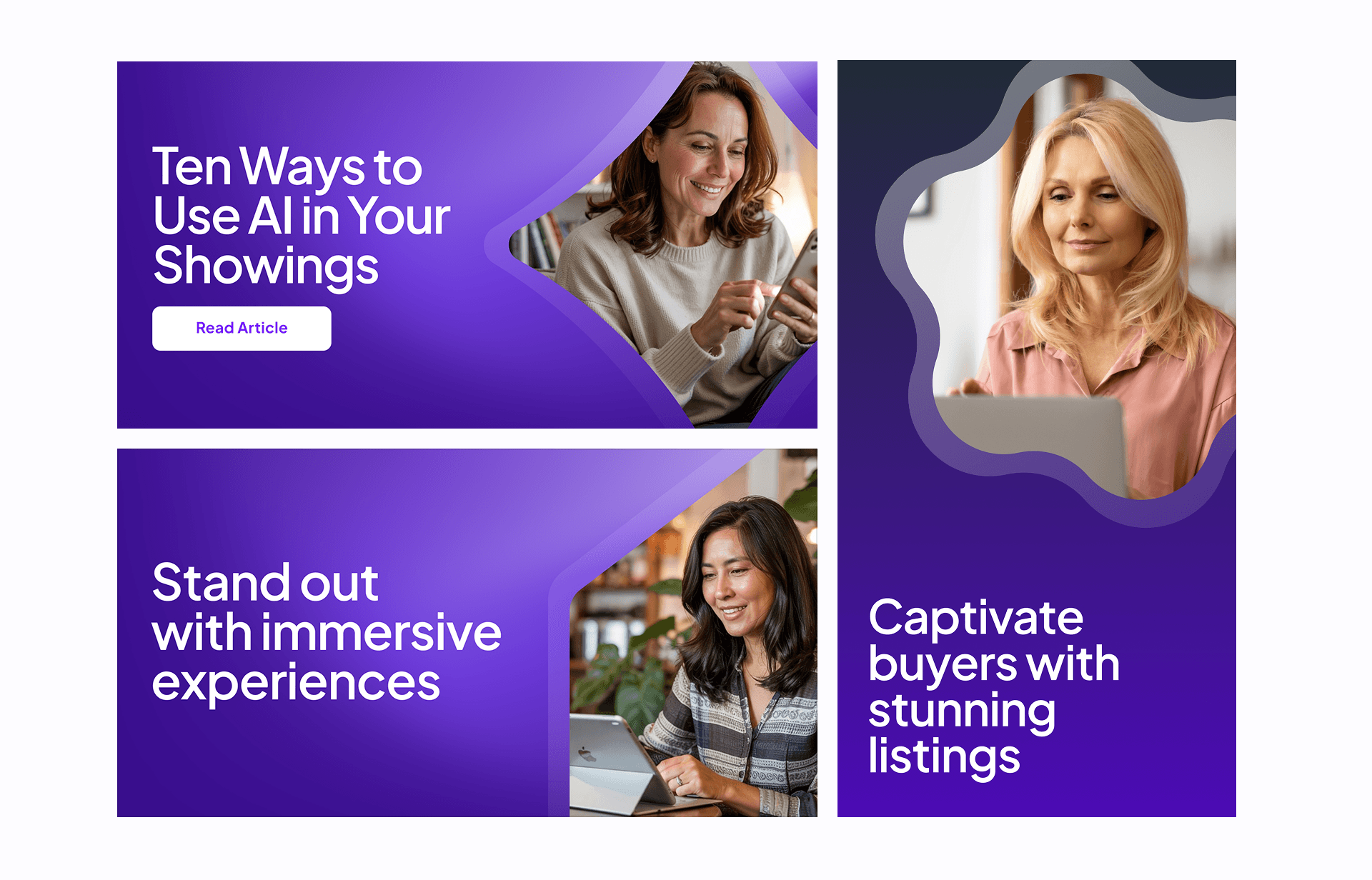 Ten Ways to Use AI in Your Showings

Read Article

Stand out with immersive experiences

Captivate buyers with stunning listings